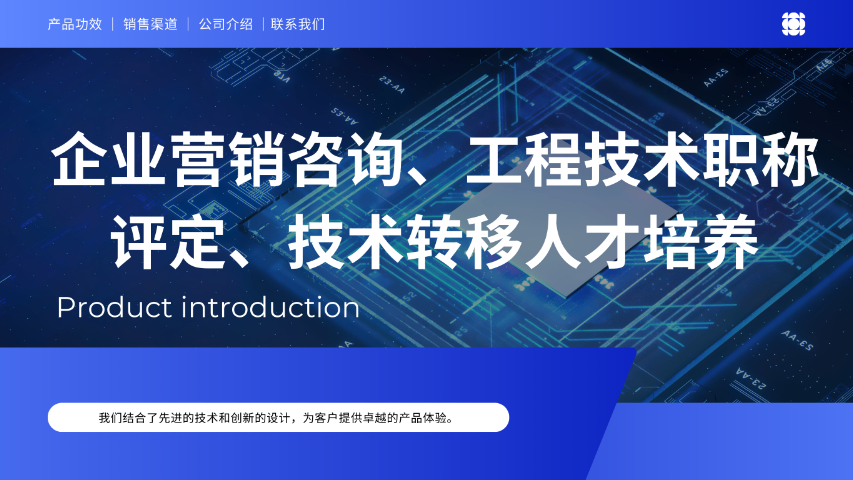 产品功效 | 销售渠道 | 公司介绍 | 联系我们

企业营销咨询、工程技术职称评定、技术转移人才培养

Product introduction

我们结合了先进的技术和创新的设计，为客户提供卓越的产品体验。